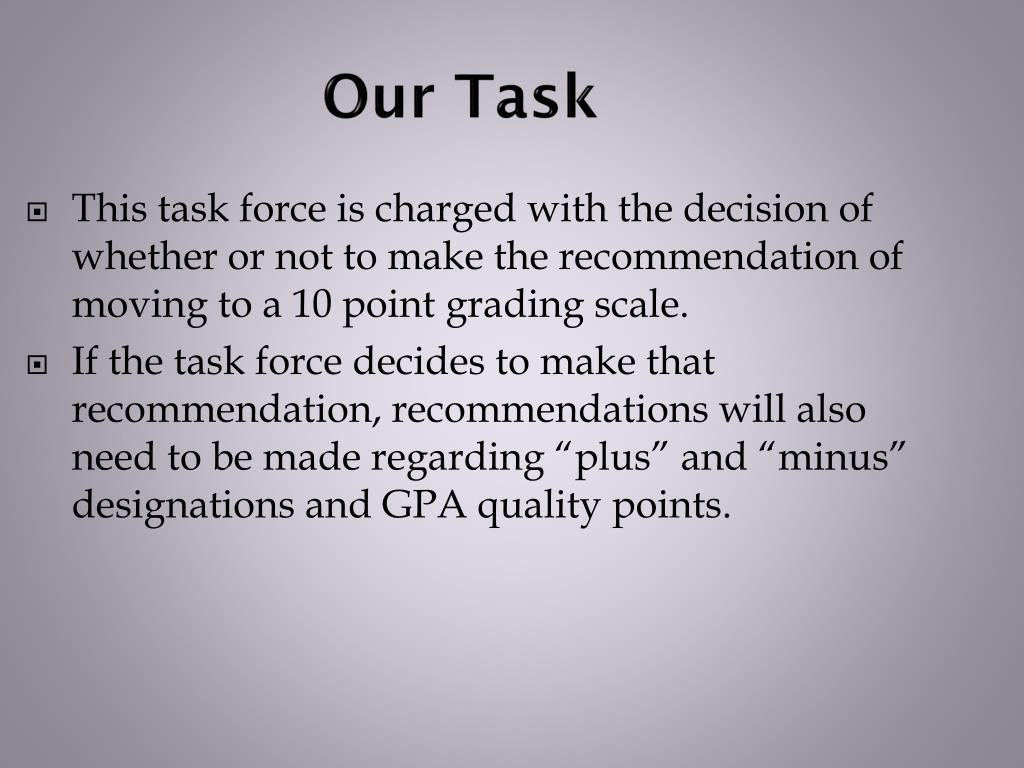 Our Task

This task force is charged with the decision of whether or not to make the recommendation of moving to a 10 point grading scale.

If the task force decides to make that recommendation, recommendations will also need to be made regarding “plus” and “minus” designations and GPA quality points.